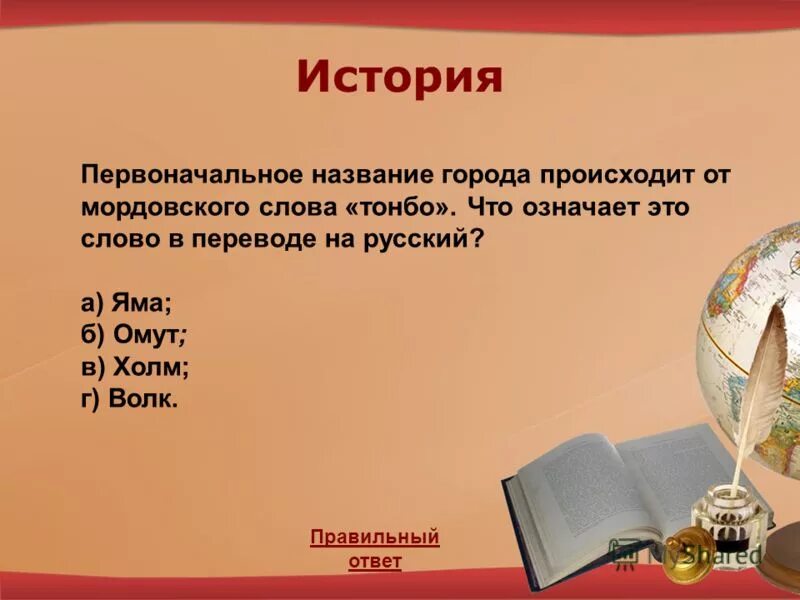 История

Первоначальное название города происходит от мордовского слова «тонбо». Что означает это слово в переводе на русский?

а) Яма;
б) Омут;
в) Холм;
г) Волк.

Правильный ответ

MyShared